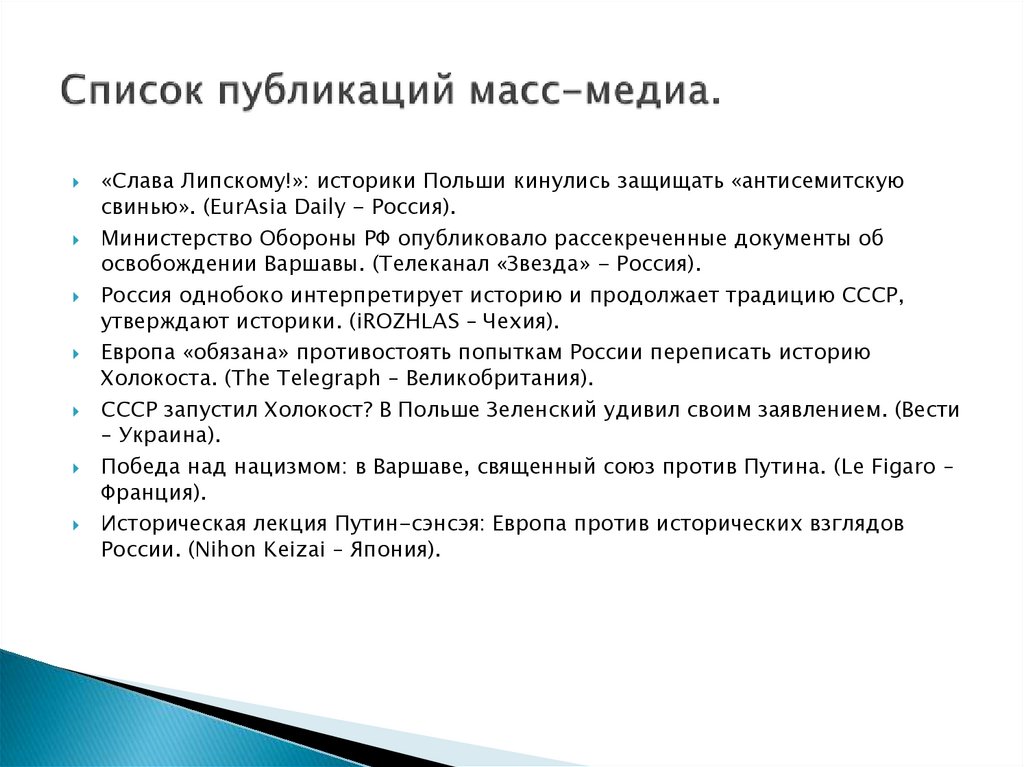 Список публикаций масс-медиа.

«Слава Липскому!»: историки Польши кинулись защищать «антисемитскую свинью». (EurAsia Daily - Россия).

Министерство Обороны РФ опубликовало рассекреченные документы об освобождении Варшавы. (Телеканал «Звезда» - Россия).

Россия однобоко интерпретирует историю и продолжает традицию СССР, утверждают историки. (iROZHLAS – Чехия).

Европа «обязана» противостоять попыткам России переписать историю Холокоста. (The Telegraph – Великобритания).

СССР запустил Холокост? В Польше Зеленский удивил своим заявлением. (Вести – Украина).

Победа над нацизмом: в Варшаве, священный союз против Путина. (Le Figaro – Франция).

Историческая лекция Путин-сэнсэя: Европа против исторических взглядов России. (Nihon Keizai – Япония).